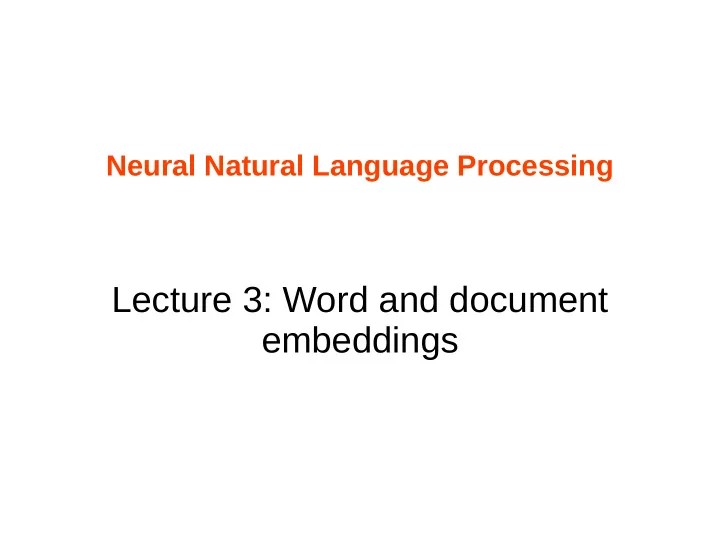 Neural Natural Language Processing

Lecture 3: Word and document embeddings